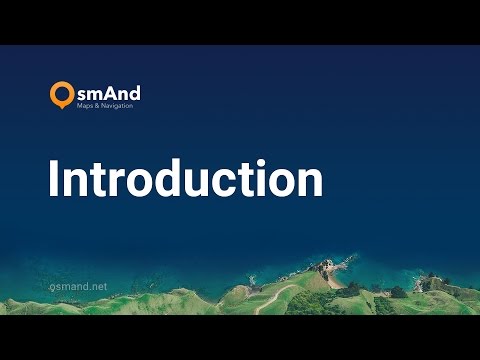 OsmAnd
Maps & Navigation

Introduction

osmand.net